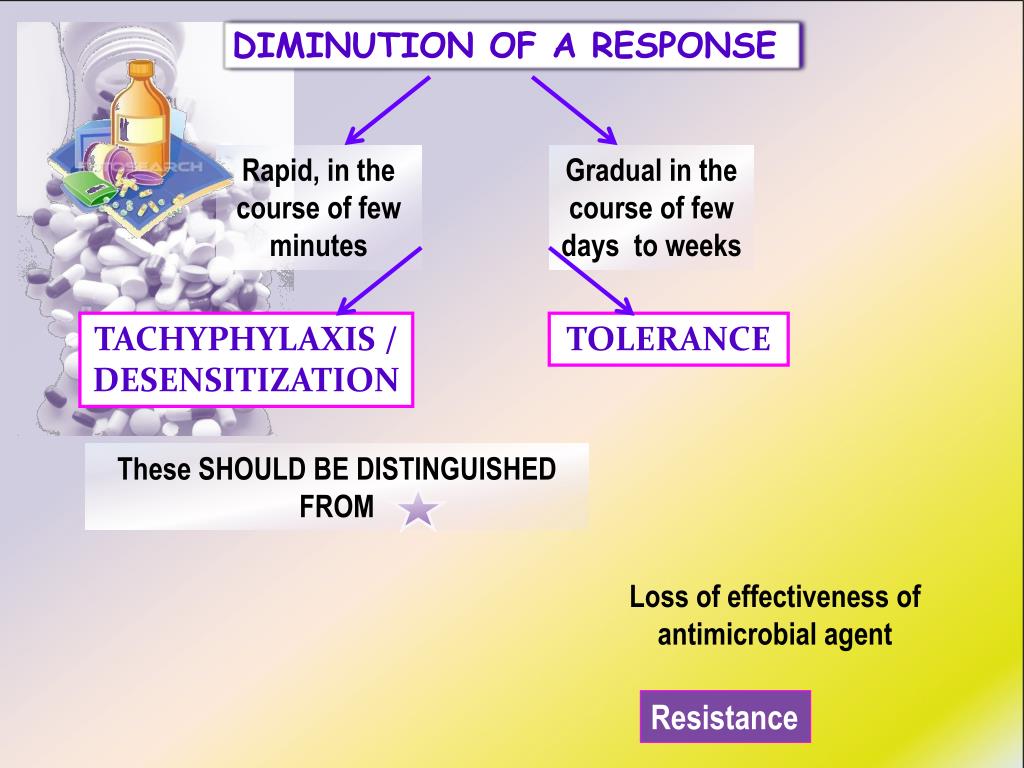 DIMINUTION OF A RESPONSE

Rapid, in the course of few minutes

Gradual in the course of few days to weeks

TACHYPHYLAXIS / DESENSITIZATION

TOLERANCE

These SHOULD BE DISTINGUISHED FROM

Loss of effectiveness of antimicrobial agent

Resistance